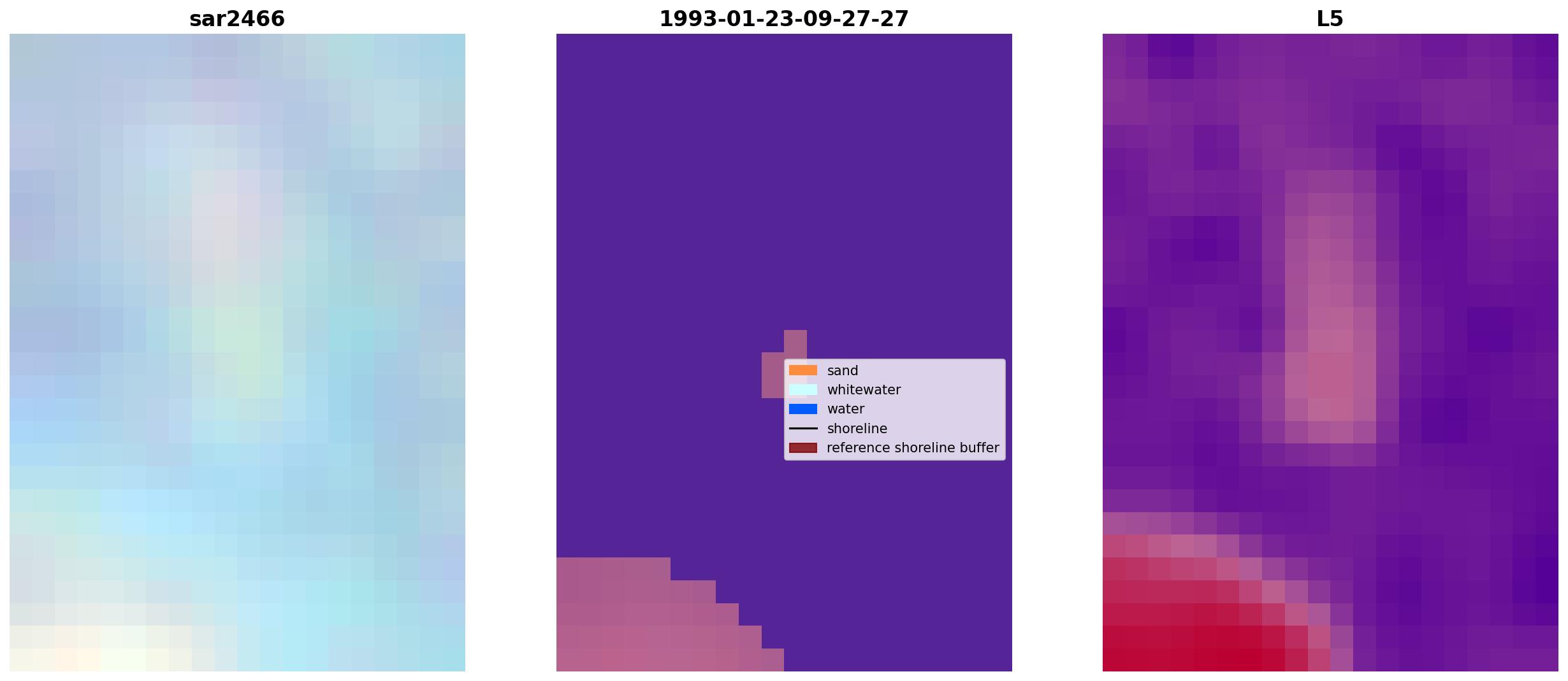 sar2466

1993-01-23-09-27-27

sand
whitewater
water
shoreline
reference shoreline buffer

L5